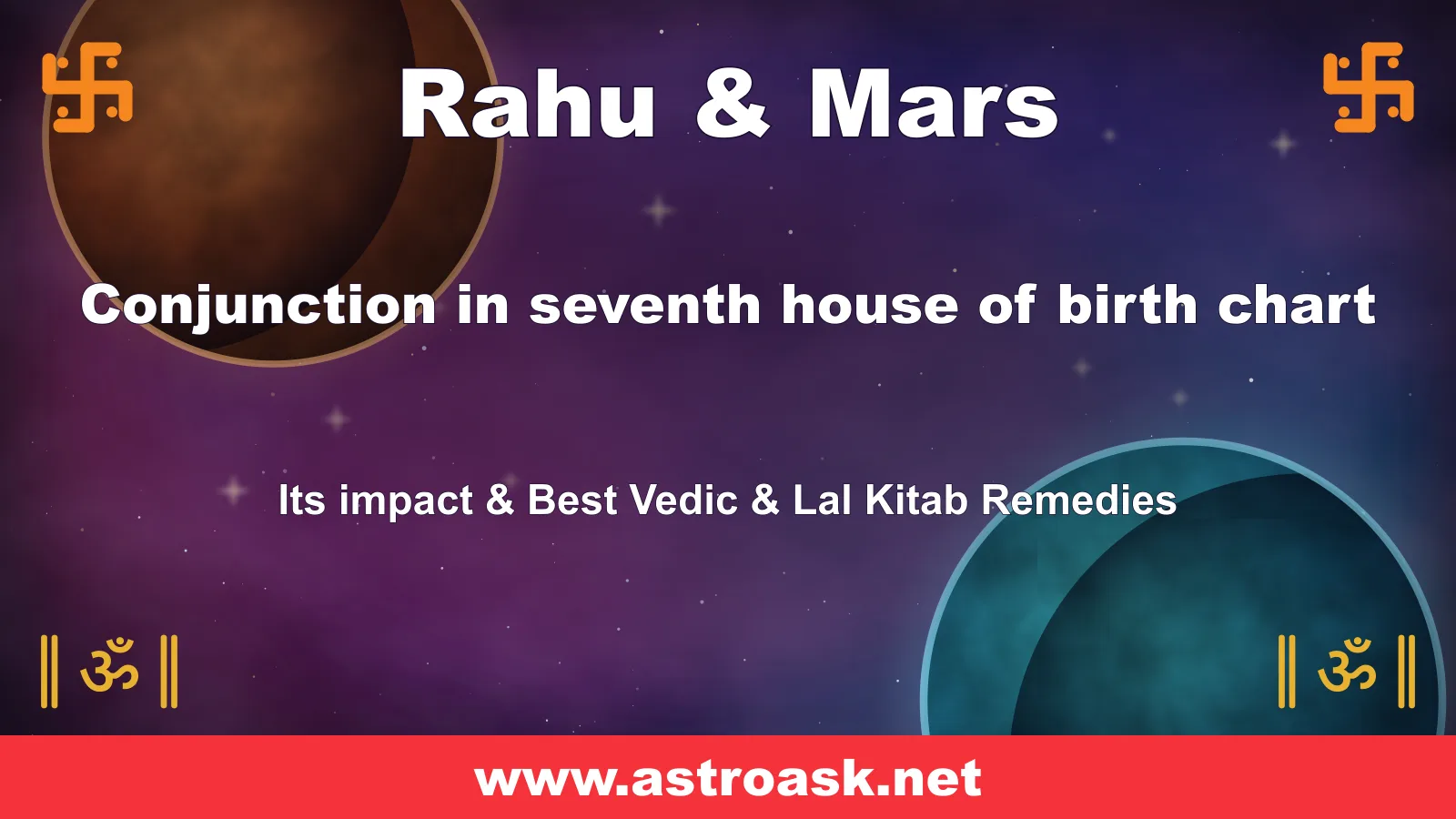 Rahu & Mars

Conjunction in seventh house of birth chart

Its impact & Best Vedic & Lal Kitab Remedies

॥ ॐ ॥

॥ ॐ ॥

www.astroask.net